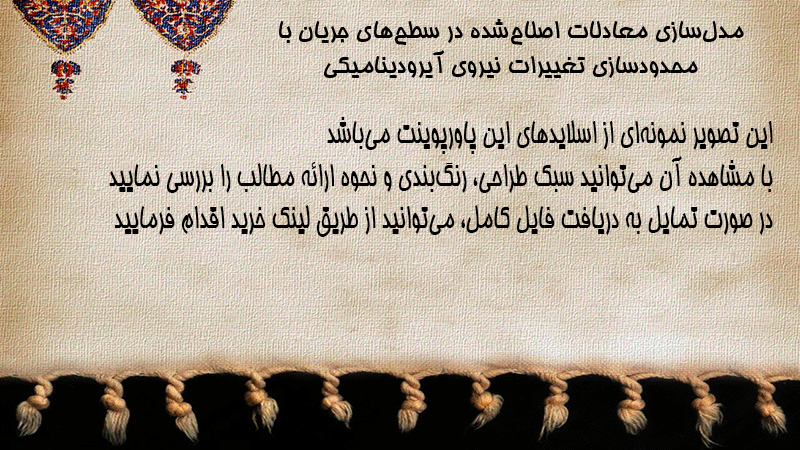 مدل‌سازی معادلات اصلاح‌شده در سطح‌های جریان با محدودسازی تغییرات نیروی آیرودینامیکی

این تصویر نمونه‌ای از اسلایدهای این پاورپوینت می‌باشد
با مشاهده آن می‌توانید سبک طراحی، رنگ‌بندی و نحوه ارائه مطالب را بررسی نمایید
در صورت تمایل به دریافت فایل کامل، می‌توانید از طریق لینک خرید اقدام فرمایید